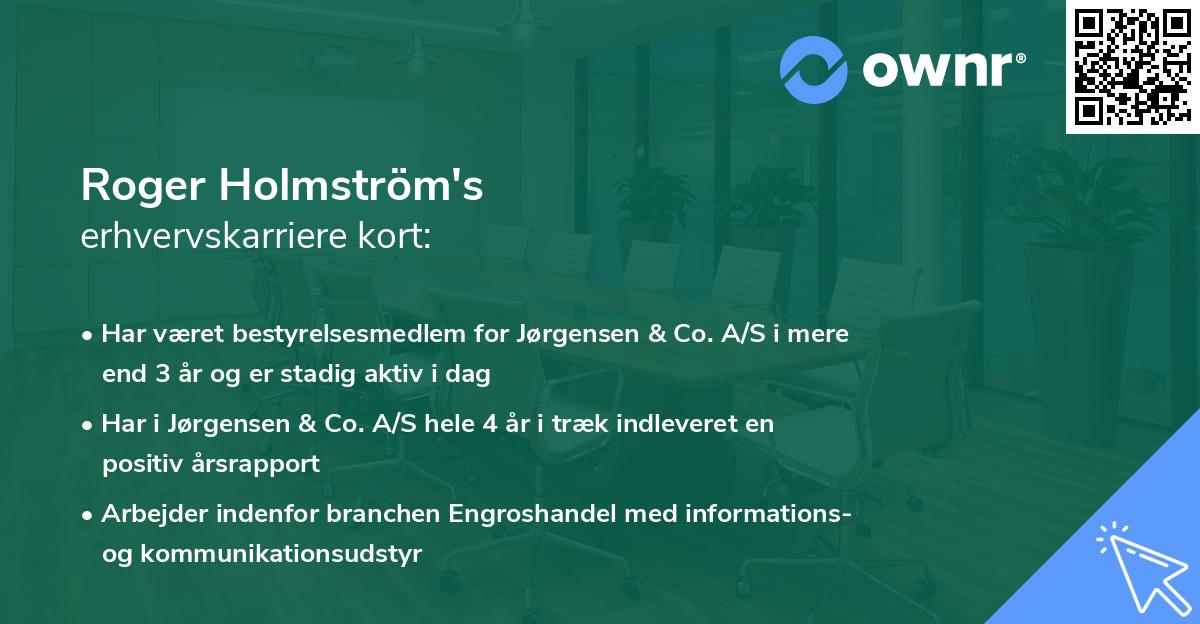 ownr®

Roger Holmström's
erhvervskarriere kort:

• Har været bestyrelsesmedlem for Jørgensen & Co. A/S i mere end 3 år og er stadig aktiv i dag

• Har i Jørgensen & Co. A/S hele 4 år i træk indleveret en positiv årsrapport

• Arbejder indenfor branchen Engroshandel med informations- og kommunikationsudstyr